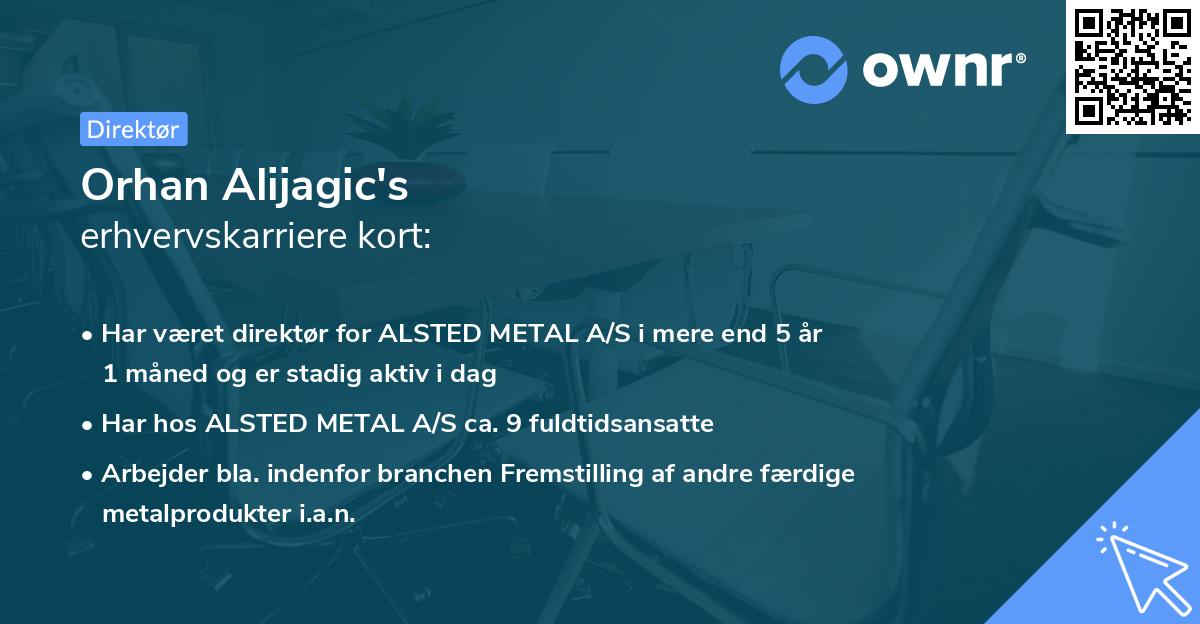 ownr®

Direktør

Orhan Alijagic's
erhvervskarriere kort:

• Har været direktør for ALSTED METAL A/S i mere end 5 år 1 måned og er stadig aktiv i dag

• Har hos ALSTED METAL A/S ca. 9 fuldtidsansatte

• Arbejder bla. indenfor branchen Fremstilling af andre færdige metalprodukter i.a.n.